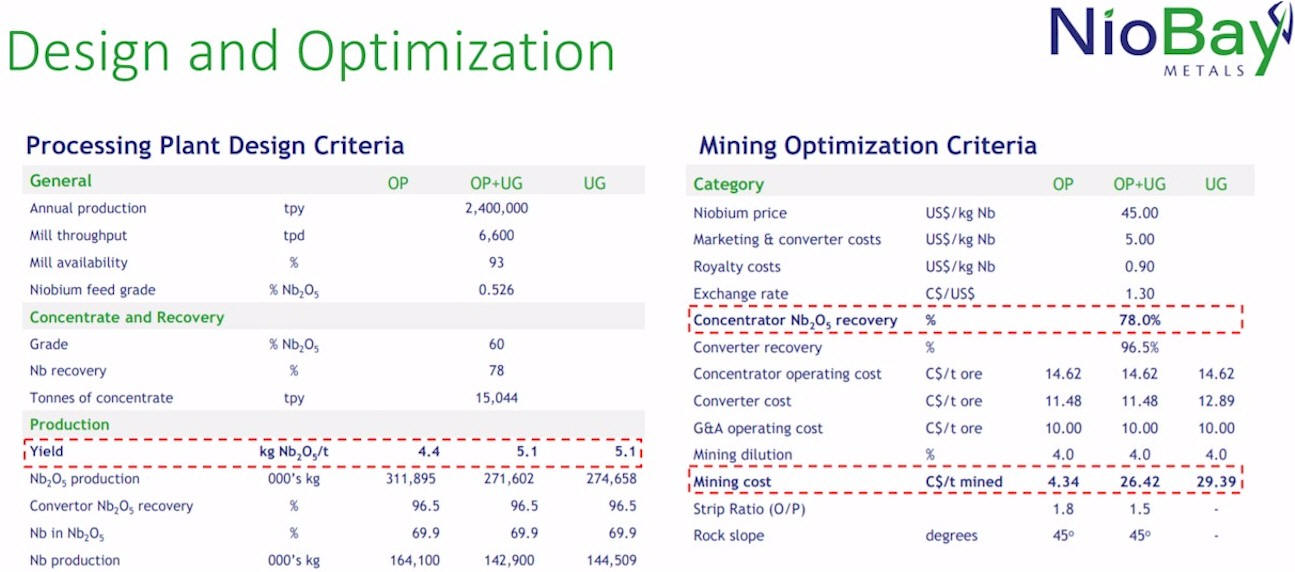 Design and Optimization

NioBay
METALS

Processing Plant Design Criteria

| General | | OP | OP+UG | UG |
|---|---|---|---|---|
| Annual production | tpy | | 2,400,000 | |
| Mill throughput | tpd | | 6,600 | |
| Mill availability | % | | 93 | |
| Niobium feed grade | % $Nb_2O_5$ | | 0.526 | |
| Concentrate and Recovery | | | | |
| Grade | % $Nb_2O_5$ | | 60 | |
| Nb recovery | % | | 78 | |
| Tonnes of concentrate | tpy | | 15,044 | |
| Production | | | | |
| Yield | kg $Nb_2O_5$/t | 4.4 | 5.1 | 5.1 |
| $Nb_2O_5$ production | 000's kg | 311,895 | 271,602 | 274,658 |
| Convertor $Nb_2O_5$ recovery | % | 96.5 | 96.5 | 96.5 |
| Nb in $Nb_2O_5$ | % | 69.9 | 69.9 | 69.9 |
| Nb production | 000's kg | 164,100 | 142,900 | 144,509 |

Mining Optimization Criteria

| Category | | OP | OP+UG | UG |
|---|---|---|---|---|
| Niobium price | US$/kg Nb | | 45.00 | |
| Marketing & converter costs | US$/kg Nb | | 5.00 | |
| Royalty costs | US$/kg Nb | | 0.90 | |
| Exchange rate | C$/US$ | | 1.30 | |
| Concentrator $Nb_2O_5$ recovery | % | | 78.0% | |
| Converter recovery | % | | 96.5% | |
| Concentrator operating cost | C$/t ore | 14.62 | 14.62 | 14.62 |
| Converter cost | C$/t ore | 11.48 | 11.48 | 12.89 |
| G&A operating cost | C$/t ore | 10.00 | 10.00 | 10.00 |
| Mining dilution | % | 4.0 | 4.0 | 4.0 |
| Mining cost | C$/t mined | 4.34 | 26.42 | 29.39 |
| Strip Ratio (O/P) | | 1.8 | 1.5 | - |
| Rock slope | degrees | 45° | 45° | - |